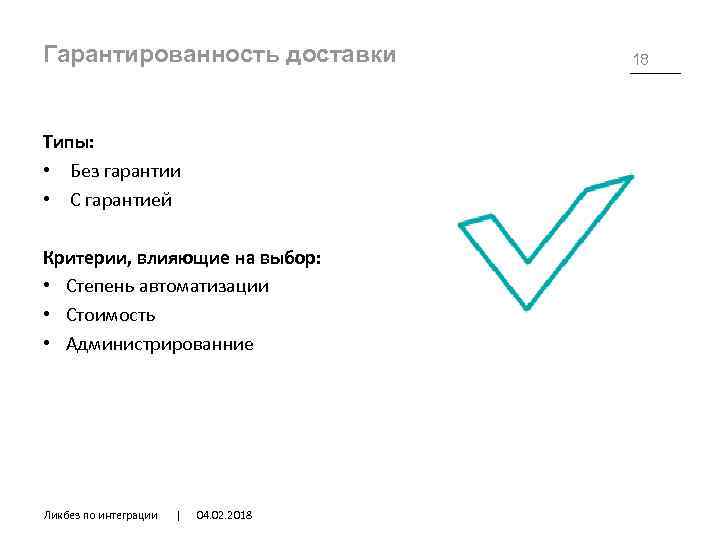 Гарантированность доставки

18

Типы:
• Без гарантии
• С гарантией

Критерии, влияющие на выбор:
• Степень автоматизации
• Стоимость
• Администрированние

Ликбез по интеграции | 04.02.2018